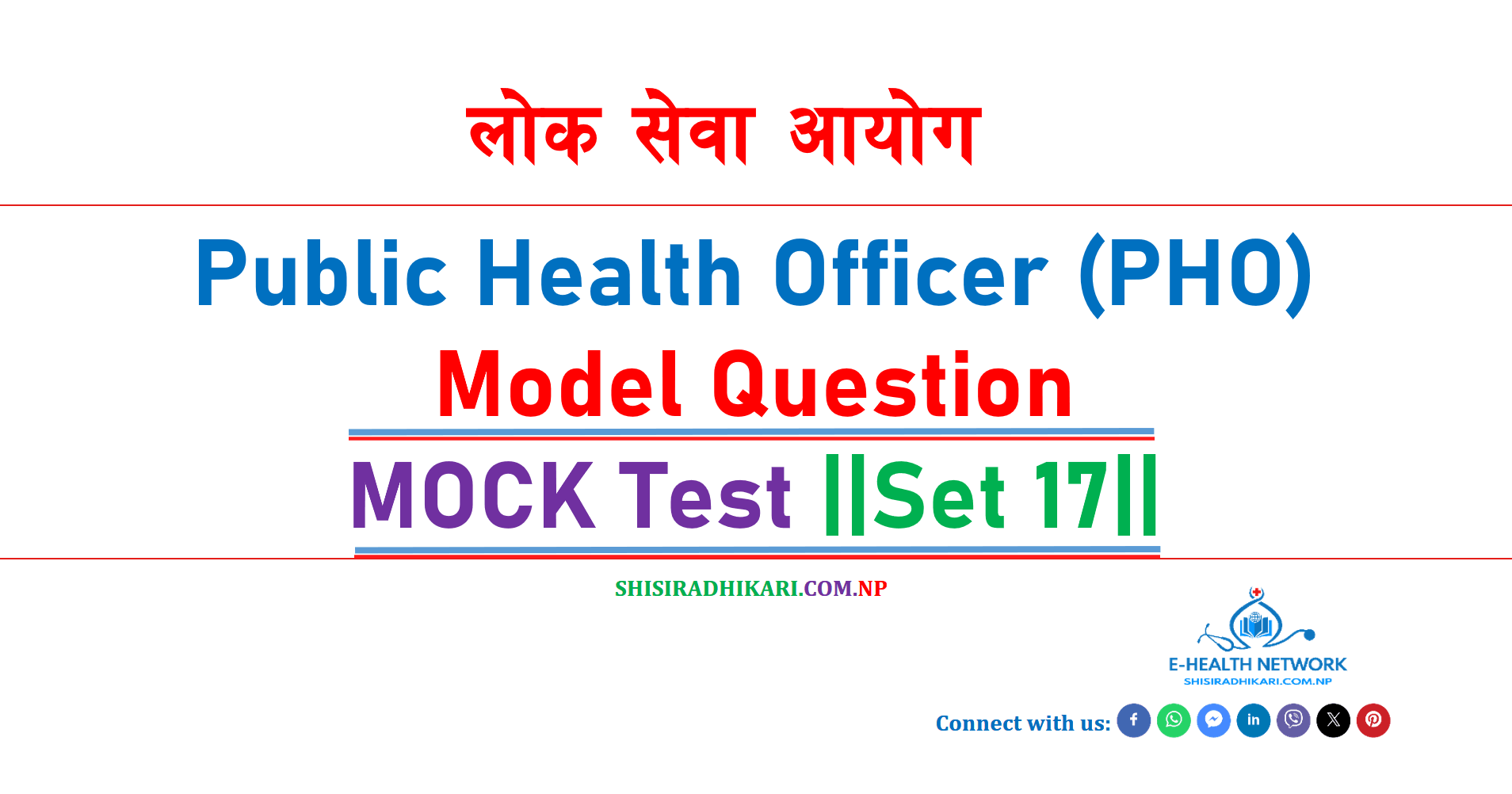 लोक सेवा आयोग

Public Health Officer (PHO)

Model Question

MOCK Test ||Set 17||

SHISIRADHIKARI.COM.NP

E-HEALTH NETWORK
SHISIRADHIKARI.COM.NP

Connect with us: